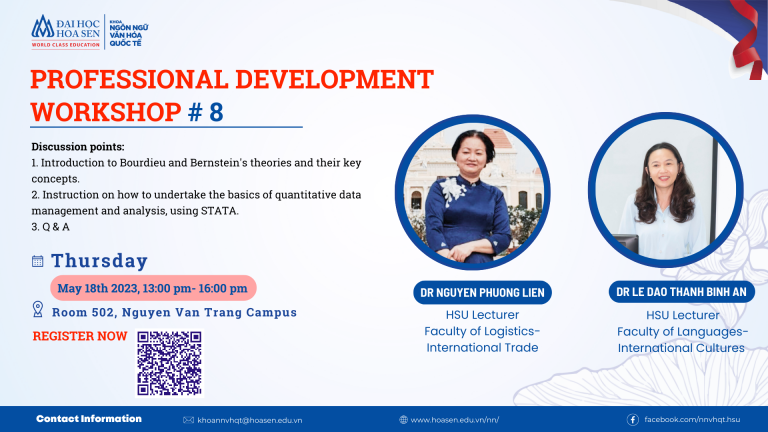 ĐẠI HỌC HOA SEN
WORLD CLASS EDUCATION
KHOA NGÔN NGỮ VĂN HÓA QUỐC TẾ

PROFESSIONAL DEVELOPMENT WORKSHOP # 8

Discussion points:
1. Introduction to Bourdieu and Bernstein's theories and their key concepts.
2. Instruction on how to undertake the basics of quantitative data management and analysis, using STATA.
3. Q & A

Thursday
May 18th 2023, 13:00 pm- 16:00 pm
Room 502, Nguyen Van Trang Campus
REGISTER NOW

DR NGUYEN PHUONG LIEN
HSU Lecturer
Faculty of Logistics-International Trade

DR LE DAO THANH BINH AN
HSU Lecturer
Faculty of Languages-International Cultures

Contact Information
khoannvhqt@hoasen.edu.vn
www.hoasen.edu.vn/nn/
facebook.com/nnvhqt.hsu